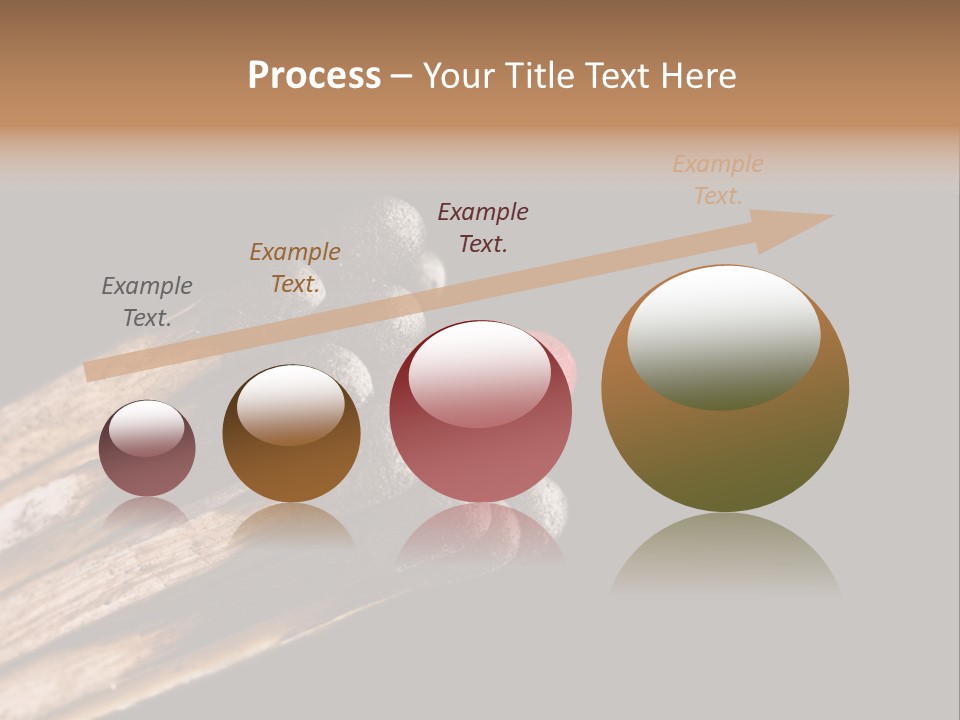 Process – Your Title Text Here

Example Text.

Example Text.

Example Text.

Example Text.